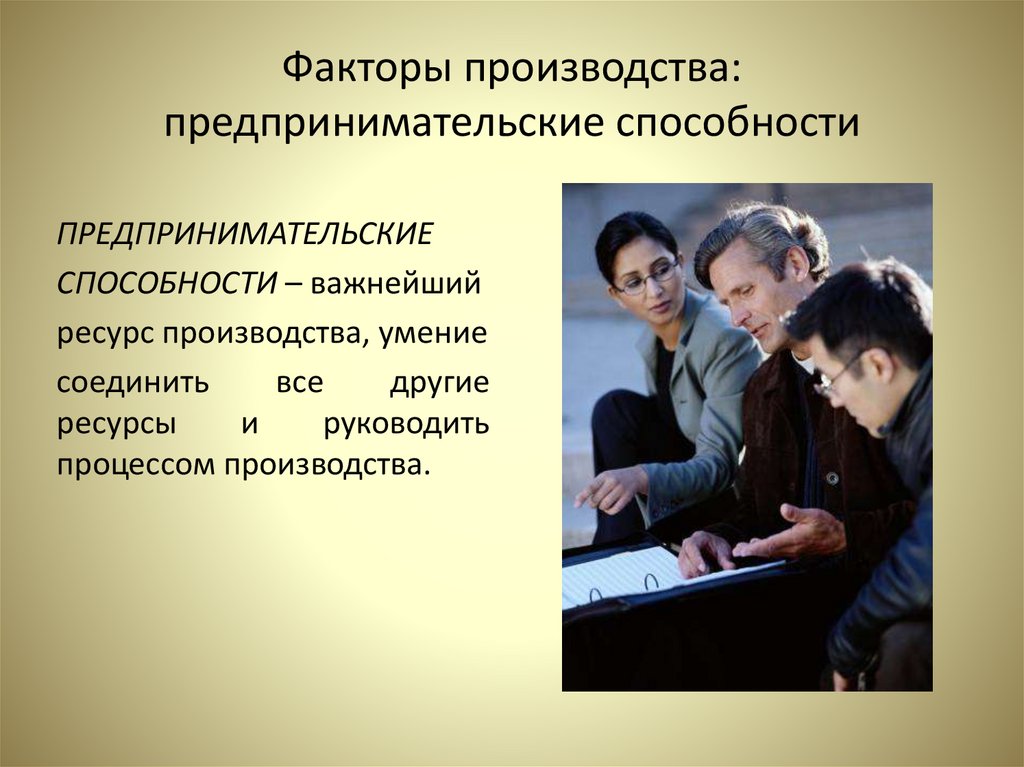 Факторы производства: предпринимательские способности

ПРЕДПРИНИМАТЕЛЬСКИЕ СПОСОБНОСТИ – важнейший ресурс производства, умение соединить все другие ресурсы и руководить процессом производства.